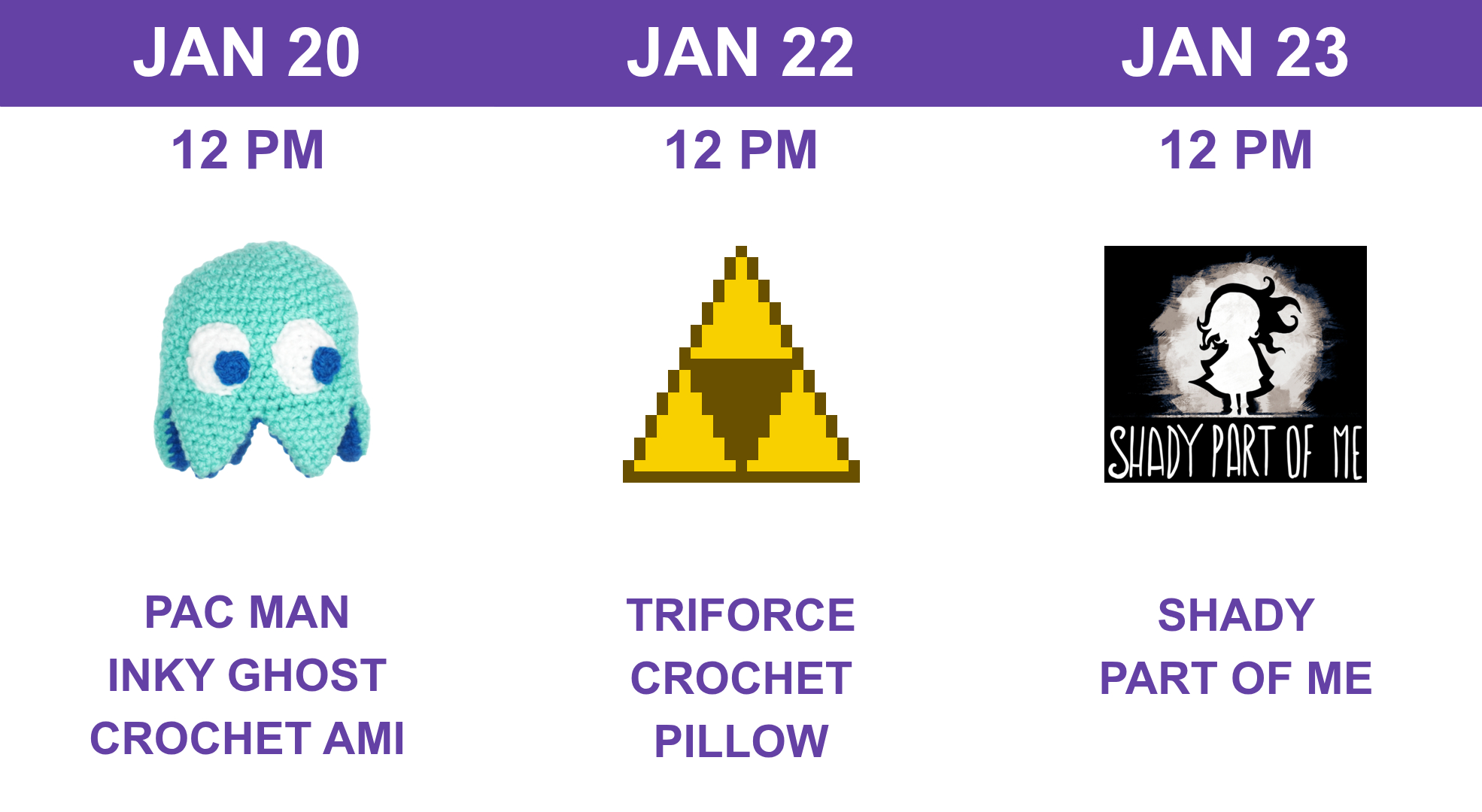 JAN 20

12 PM

PAC MAN
INKY GHOST
CROCHET AMI

JAN 22

12 PM

TRIFORCE
CROCHET
PILLOW

JAN 23

12 PM

SHADY PART OF ME

SHADY
PART OF ME